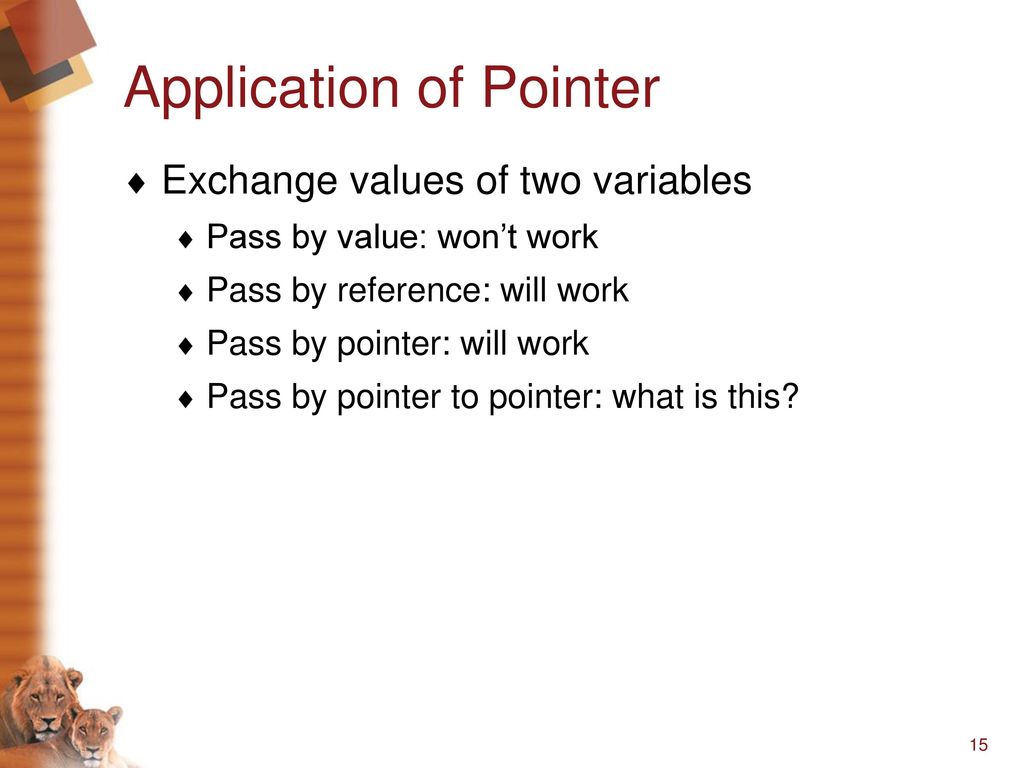 Application of Pointer

♦ Exchange values of two variables

♦ Pass by value: won’t work

♦ Pass by reference: will work

♦ Pass by pointer: will work

♦ Pass by pointer to pointer: what is this?

15